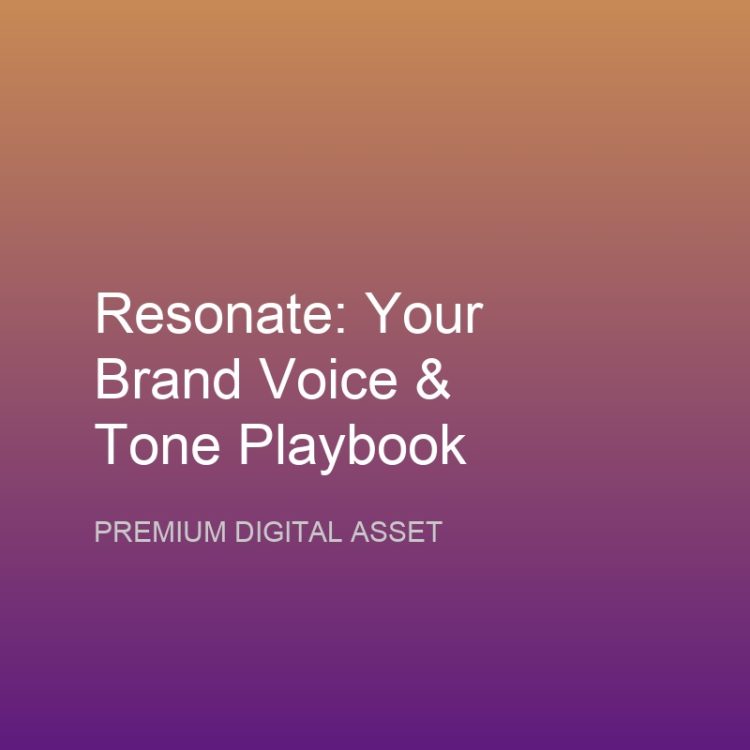 Resonate: Your Brand Voice & Tone Playbook

PREMIUM DIGITAL ASSET